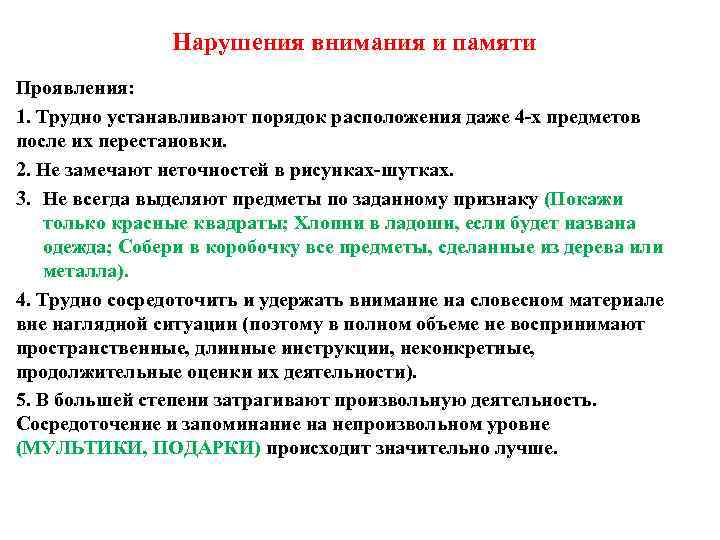 Нарушения внимания и памяти

Проявления:

1. Трудно устанавливают порядок расположения даже 4-х предметов после их перестановки.

2. Не замечают неточностей в рисунках-шутках.

3. Не всегда выделяют предметы по заданному признаку (Покажи только красные квадраты; Хлопни в ладоши, если будет названа одежда; Собери в коробочку все предметы, сделанные из дерева или металла).

4. Трудно сосредоточить и удержать внимание на словесном материале вне наглядной ситуации (поэтому в полном объеме не воспринимают пространственные, длинные инструкции, неконкретные, продолжительные оценки их деятельности).

5. В большей степени затрагивают произвольную деятельность. Сосредоточение и запоминание на непроизвольном уровне (МУЛЬТИКИ, ПОДАРКИ) происходит значительно лучше.